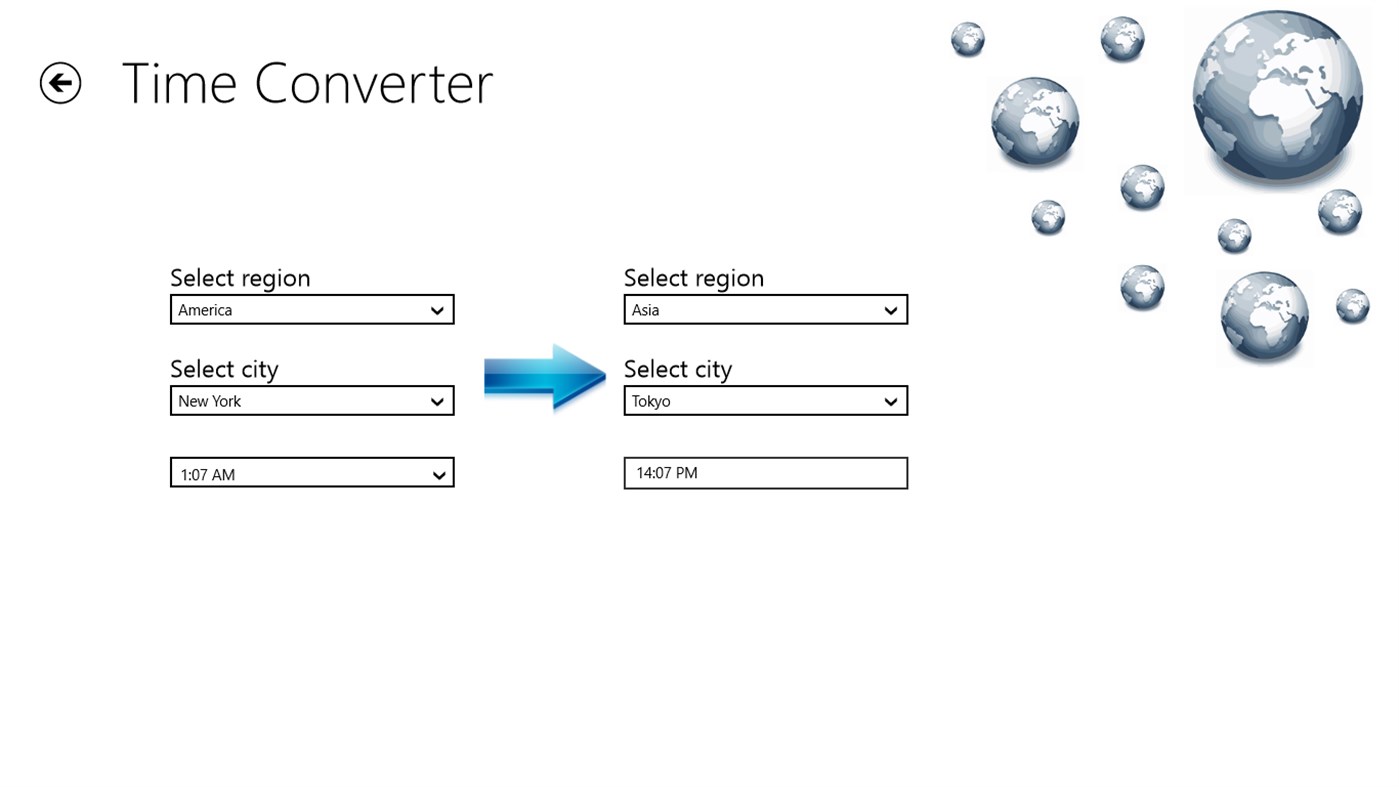 Time Converter

Select region
America

Select city
New York

1:07 AM

Select region
Asia

Select city
Tokyo

14:07 PM